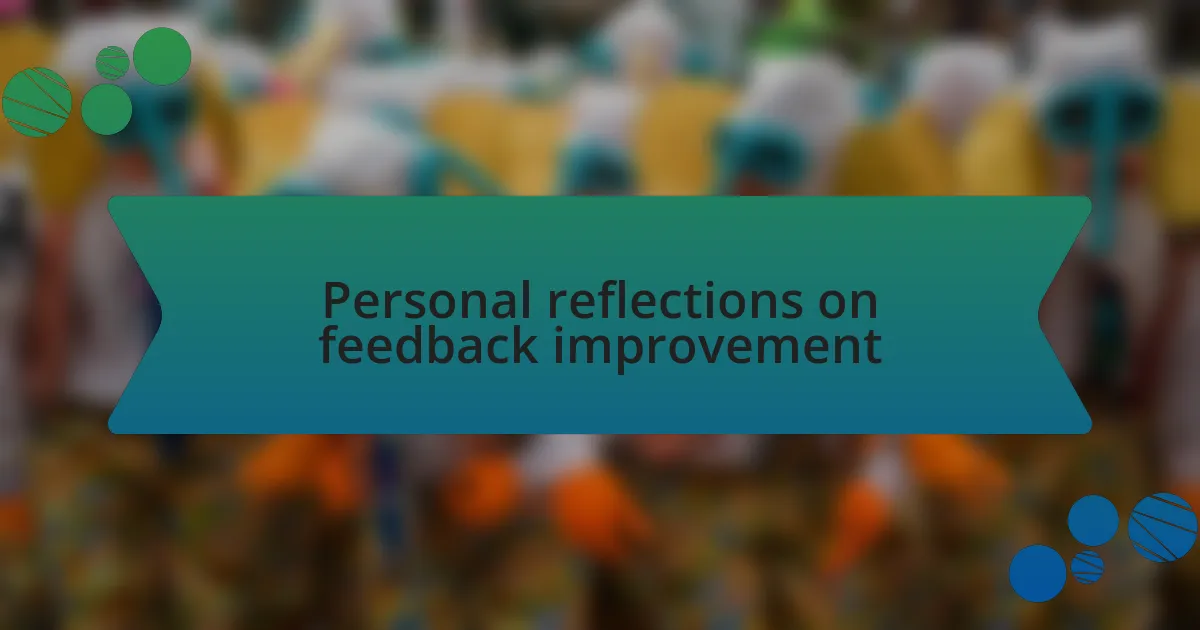 Personal reflections on feedback improvement